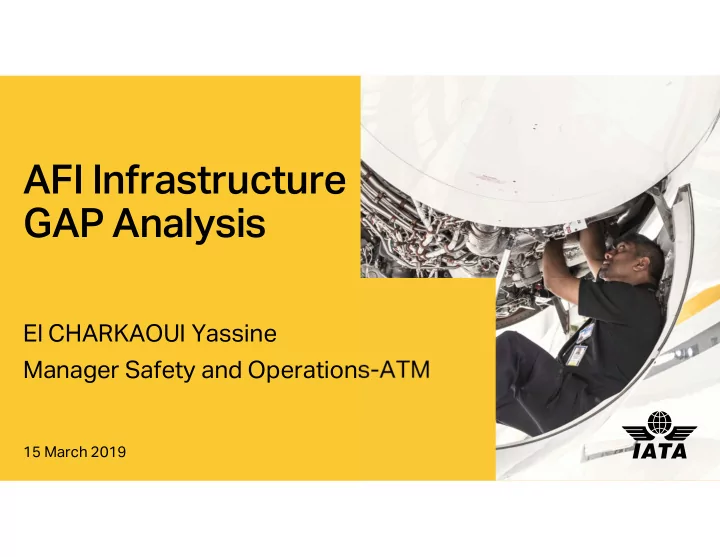 AFI Infrastructure GAP Analysis

El CHARKAOUI Yassine
Manager Safety and Operations-ATM

15 March 2019

IATA